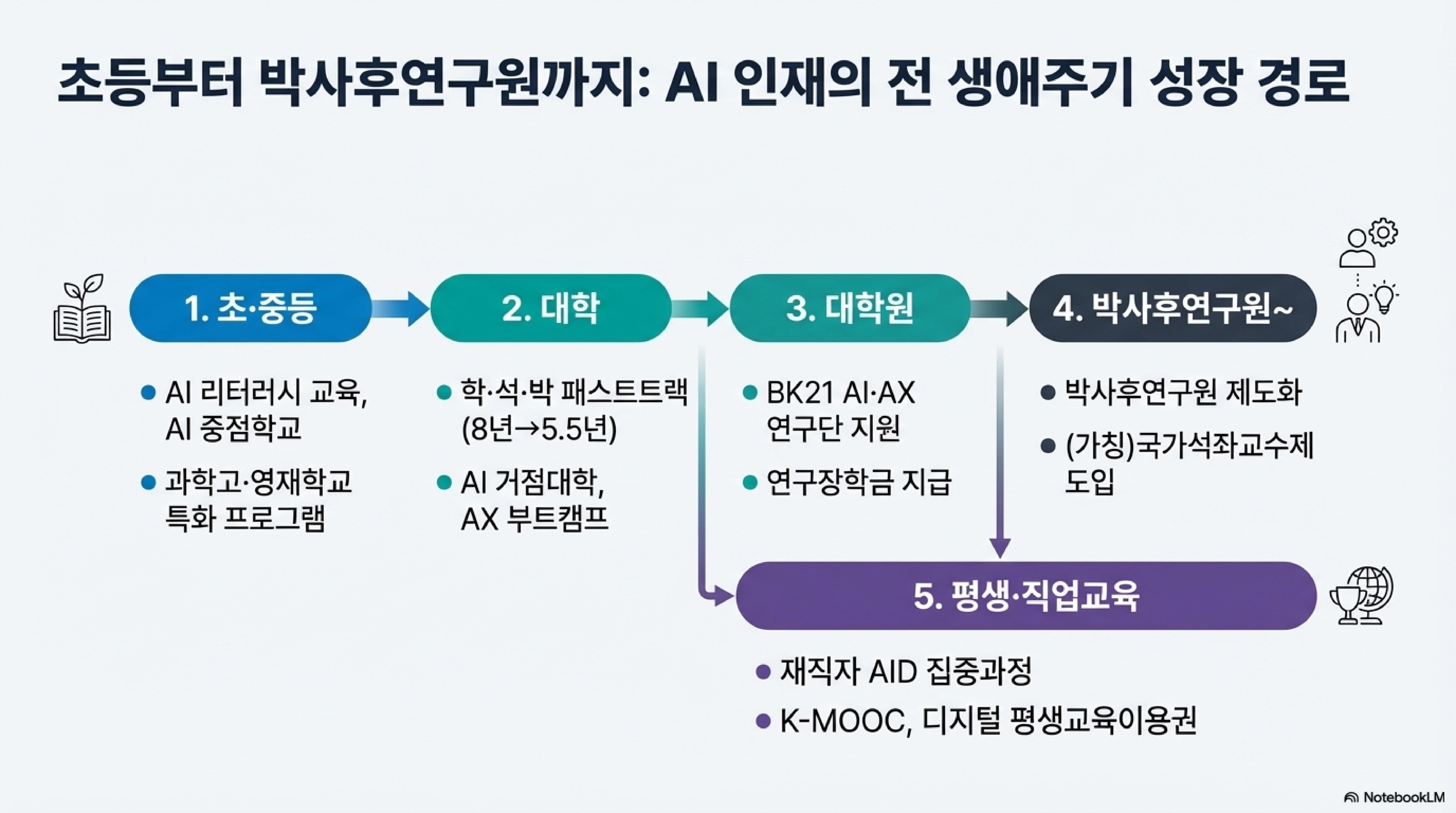 초등부터 박사후연구원까지: AI 인재의 전 생애주기 성장 경로

1. 초·중등

- AI 리터러시 교육, AI 중점학교
- 과학고·영재학교 특화 프로그램

2. 대학

- 학·석·박 패스트트랙 (8년→5.5년)
- AI 거점대학, AX 부트캠프

3. 대학원

- BK21 AI·AX 연구단 지원
- 연구장학금 지급

4. 박사후연구원~

- 박사후연구원 제도화
- (가칭)국가석좌교수제 도입

5. 평생·직업교육

- 재직자 AID 집중과정
- K-MOOC, 디지털 평생교육이용권

NotebookLM